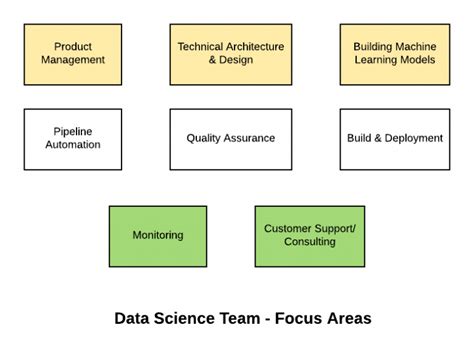 Product Management

Technical Architecture & Design

Building Machine Learning Models

Pipeline Automation

Quality Assurance

Build & Deployment

Monitoring

Customer Support/ Consulting

Data Science Team - Focus Areas